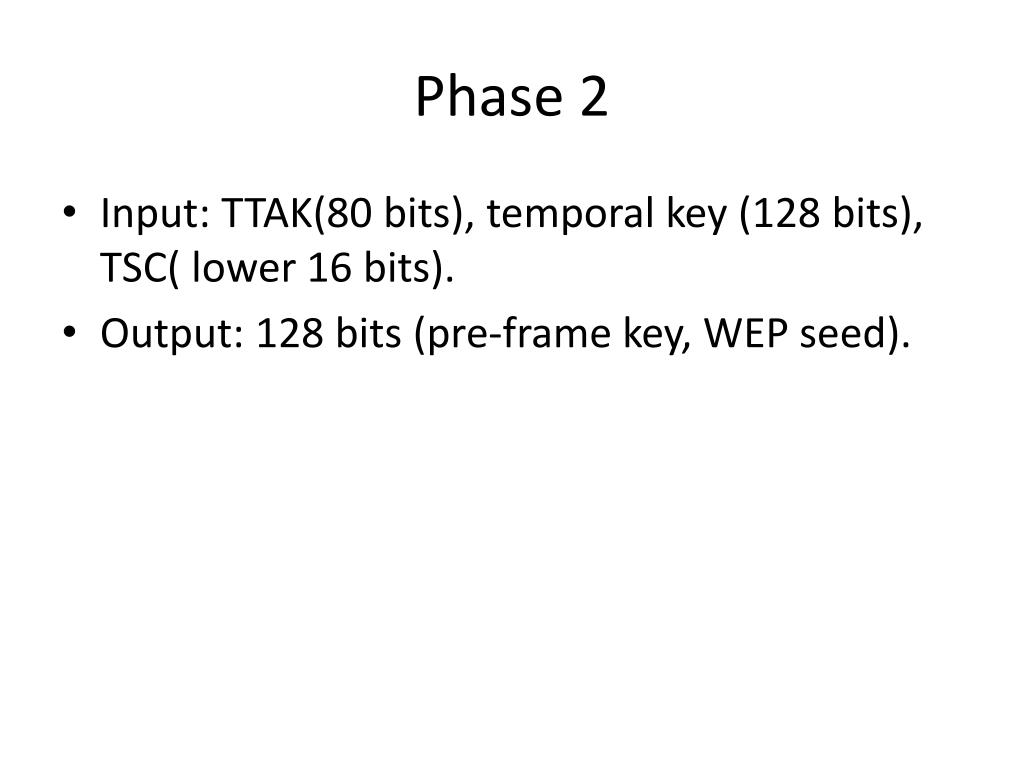 Phase 2

• Input: TTAK(80 bits), temporal key (128 bits), TSC( lower 16 bits).
• Output: 128 bits (pre-frame key, WEP seed).